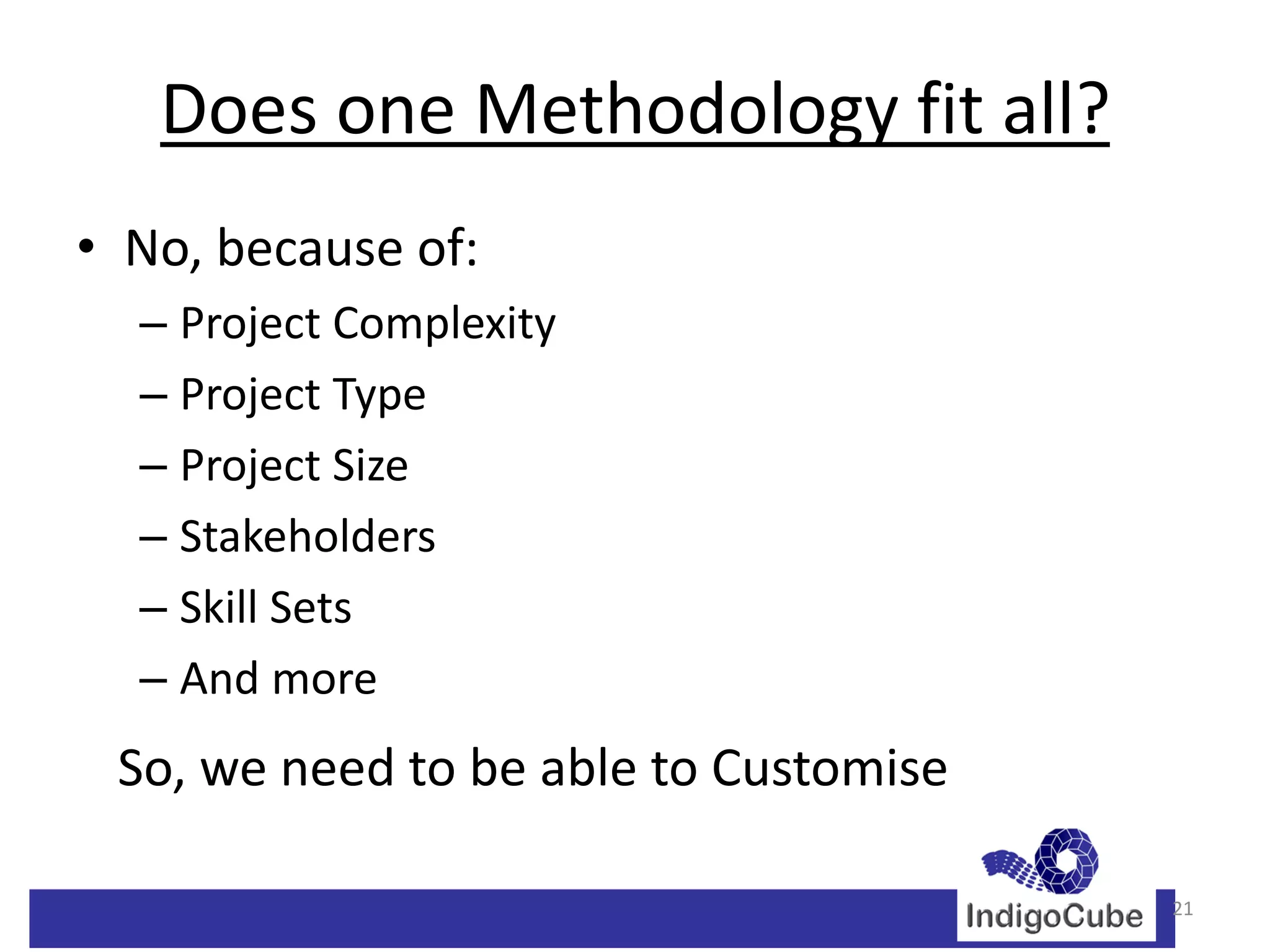 Does one Methodology fit all?

• No, because of:
  – Project Complexity
  – Project Type
  – Project Size
  – Stakeholders
  – Skill Sets
  – And more

So, we need to be able to Customise

IndigoCube

21